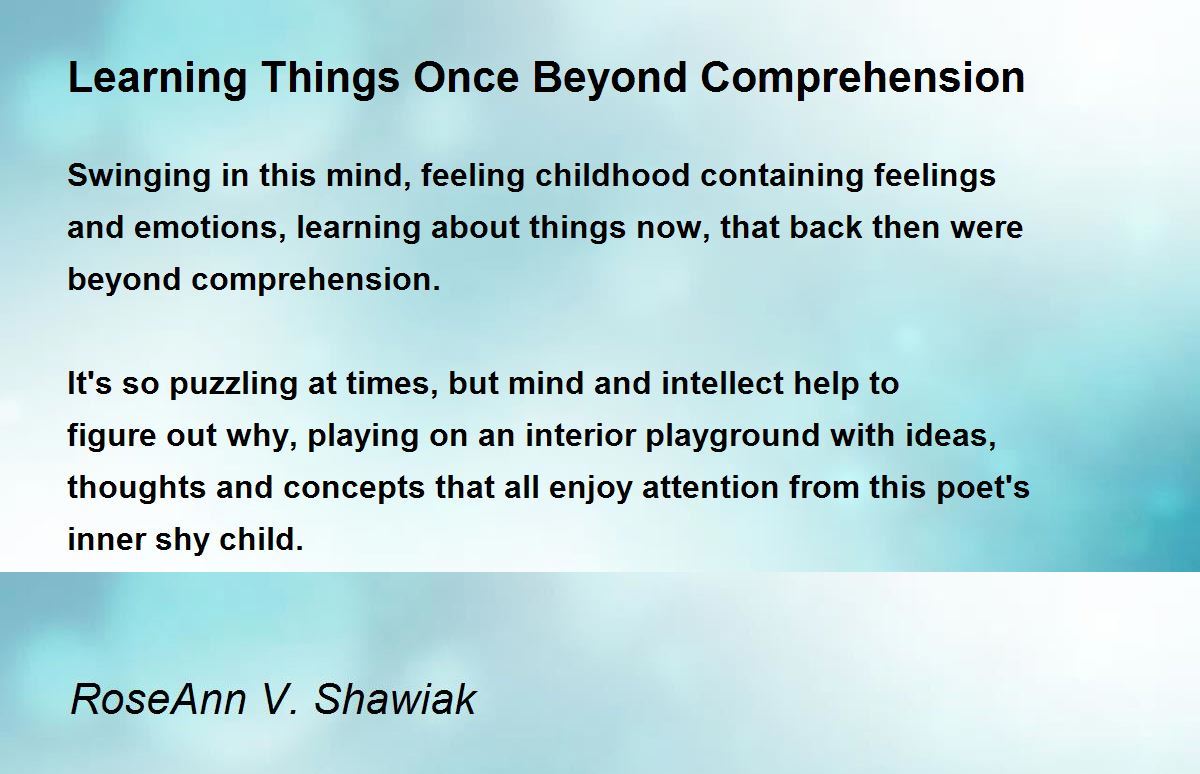 Learning Things Once Beyond Comprehension

Swinging in this mind, feeling childhood containing feelings and emotions, learning about things now, that back then were beyond comprehension.

It's so puzzling at times, but mind and intellect help to figure out why, playing on an interior playground with ideas, thoughts and concepts that all enjoy attention from this poet's inner shy child.

RoseAnn V. Shawiak